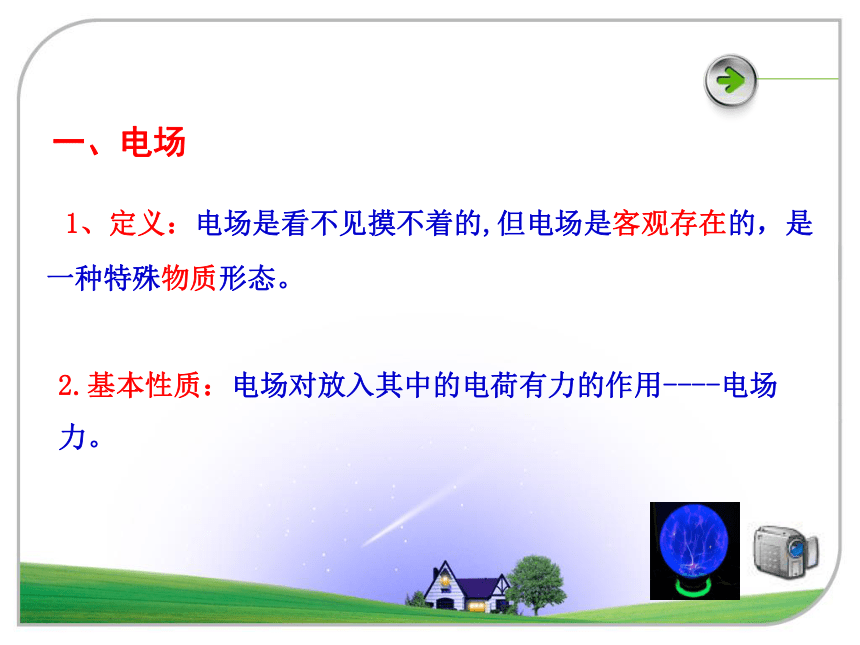 一、电场

1、定义：电场是看不见摸不着的,但电场是客观存在的，是一种特殊物质形态。

2.基本性质：电场对放入其中的电荷有力的作用----电场力。